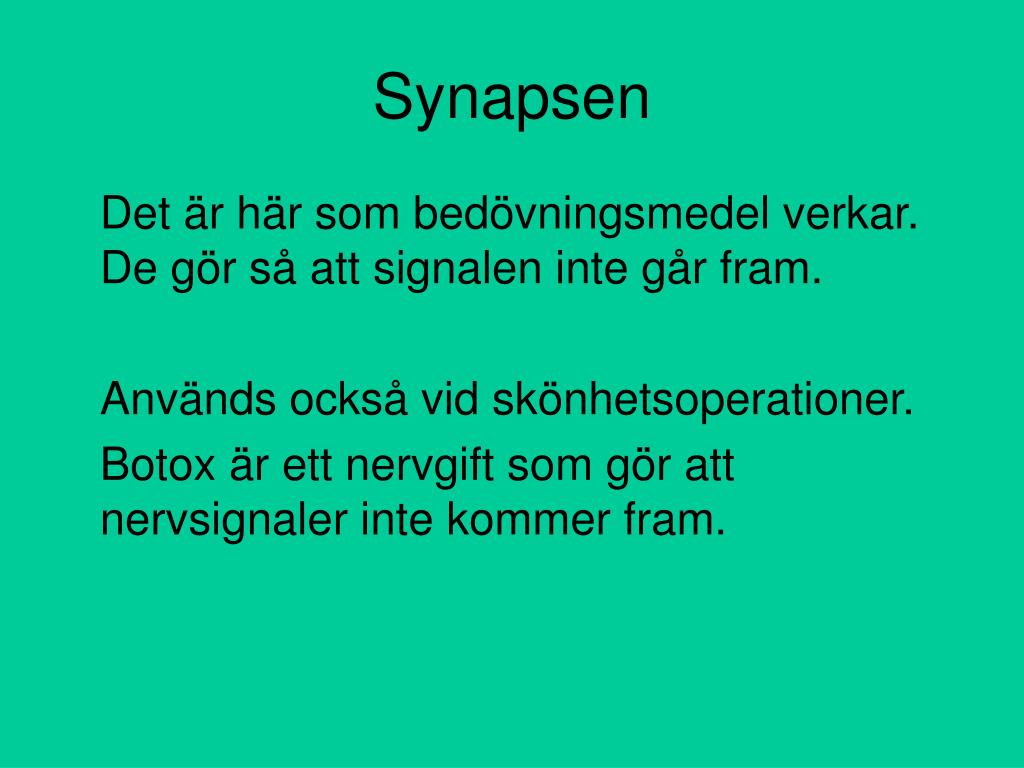 Synapsen

Det är här som bedövningsmedel verkar. De gör så att signalen inte går fram.

Används också vid skönhetsoperationer.

Botox är ett nervgift som gör att nervsignaler inte kommer fram.